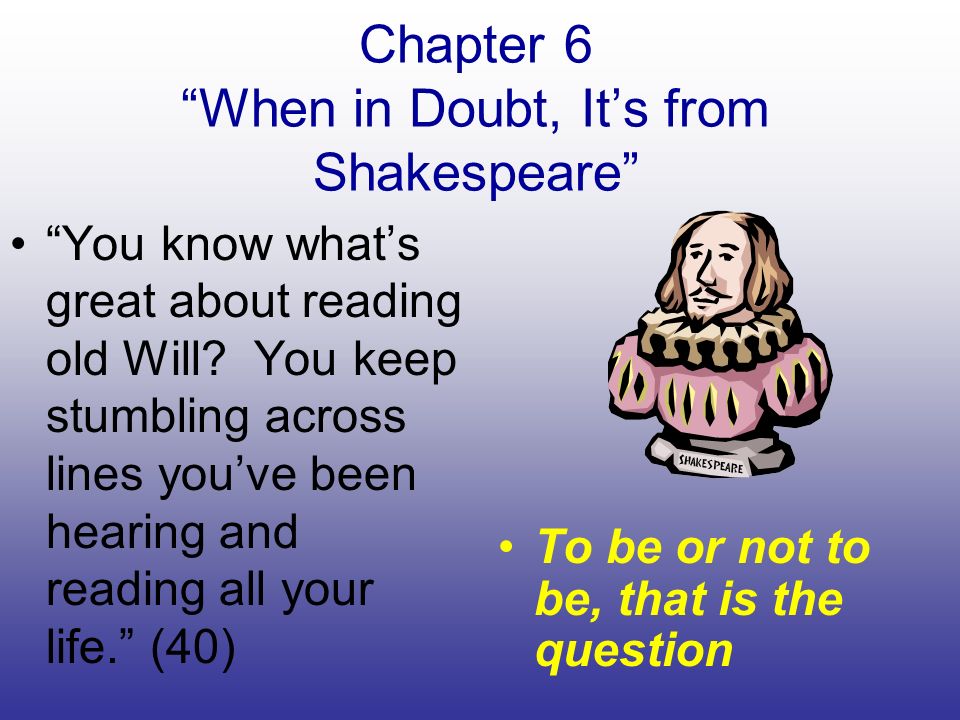 Chapter 6
“When in Doubt, It’s from Shakespeare”

• “You know what’s great about reading old Will? You keep stumbling across lines you’ve been hearing and reading all your life.” (40)

SHAKESPEARE

• To be or not to be, that is the question